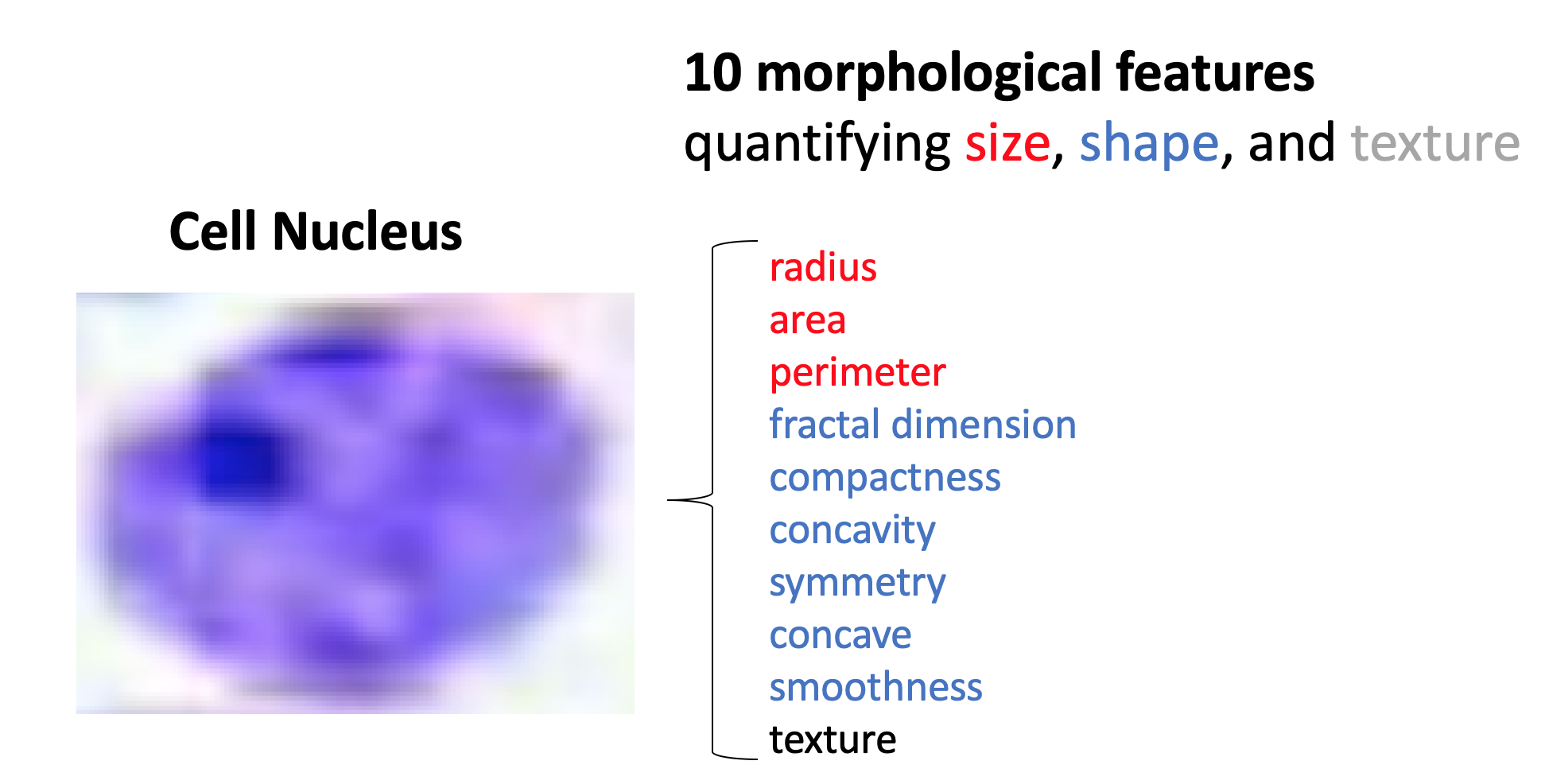 10 morphological features
quantifying size, shape, and texture

Cell Nucleus

radius
area
perimeter
fractal dimension
compactness
concavity
symmetry
concave
smoothness
texture